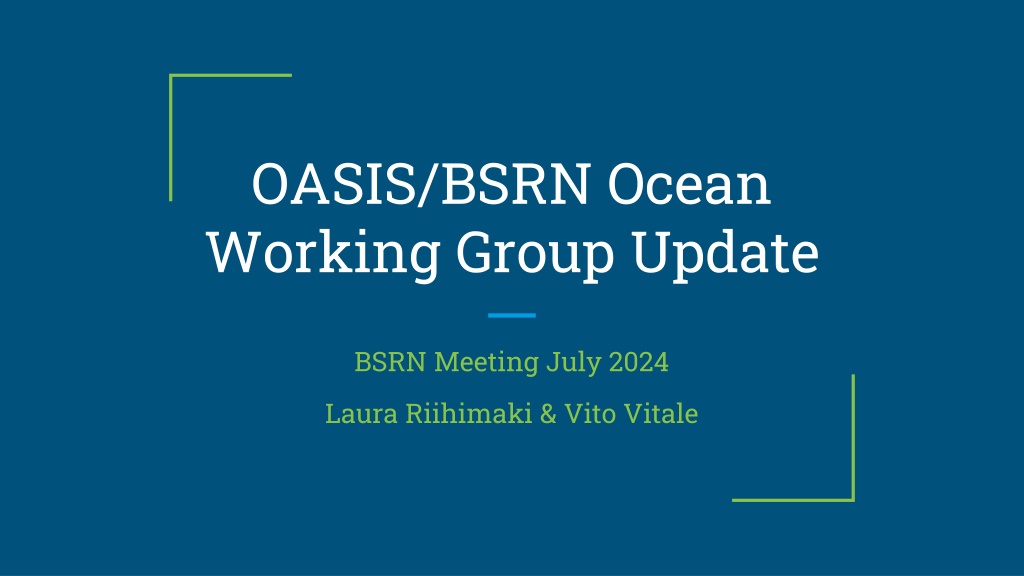 OASIS/BSRN Ocean Working Group Update

BSRN Meeting July 2024

Laura Riihimaki & Vito Vitale